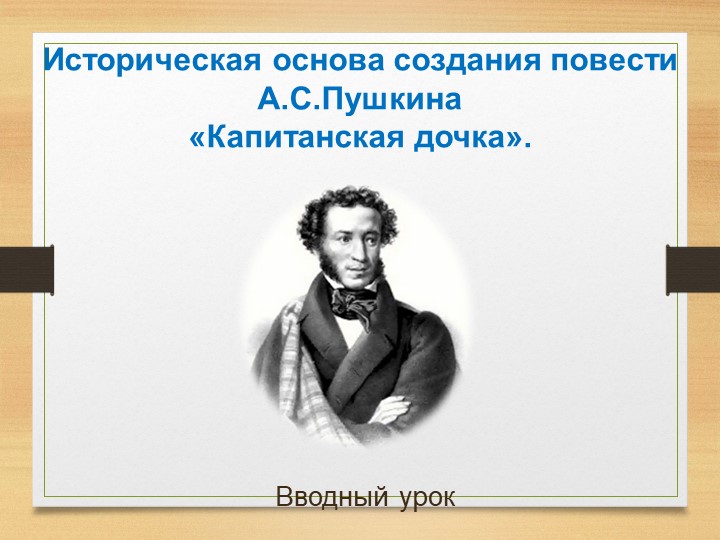 Историческая основа создания повести А.С.Пушкина «Капитанская дочка».

Вводный урок